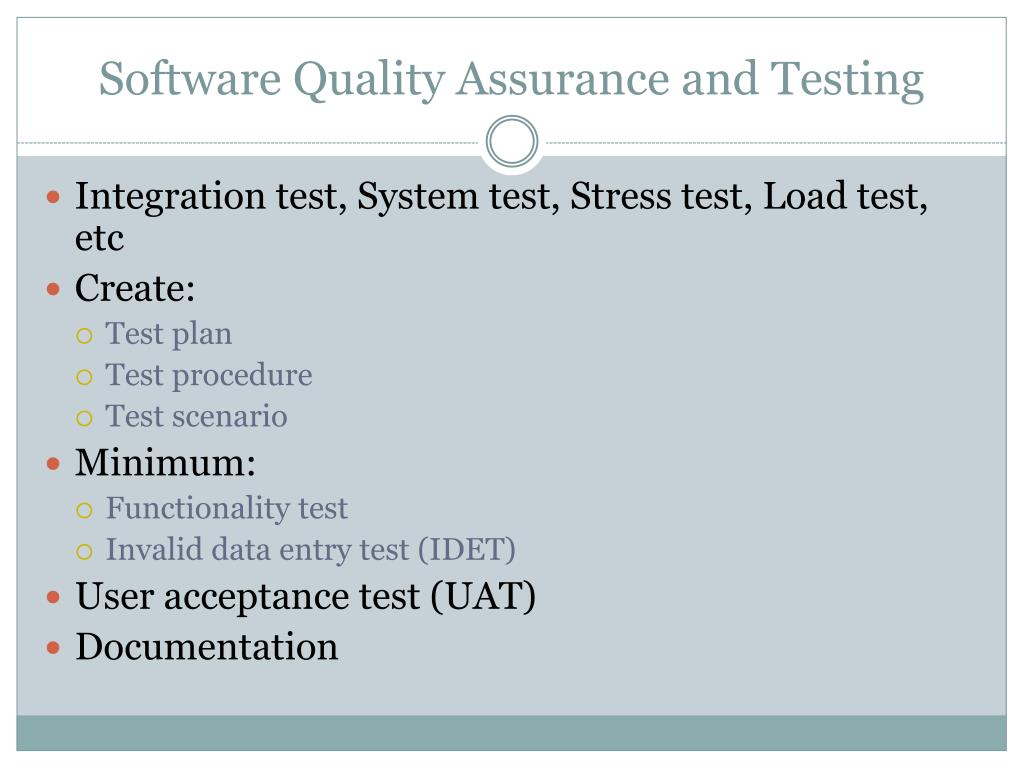 Software Quality Assurance and Testing

- Integration test, System test, Stress test, Load test, etc
- Create:
  - Test plan
  - Test procedure
  - Test scenario
- Minimum:
  - Functionality test
  - Invalid data entry test (IDET)
- User acceptance test (UAT)
- Documentation